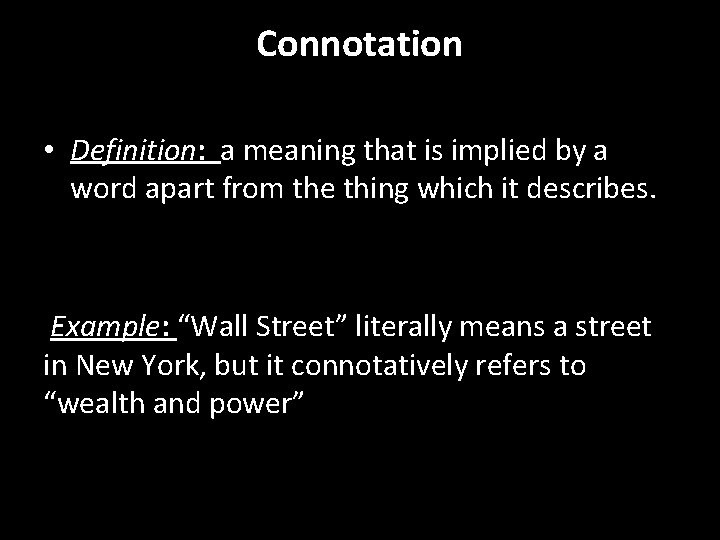 Connotation

• Definition: a meaning that is implied by a word apart from the thing which it describes.

Example: “Wall Street” literally means a street in New York, but it connotatively refers to “wealth and power”